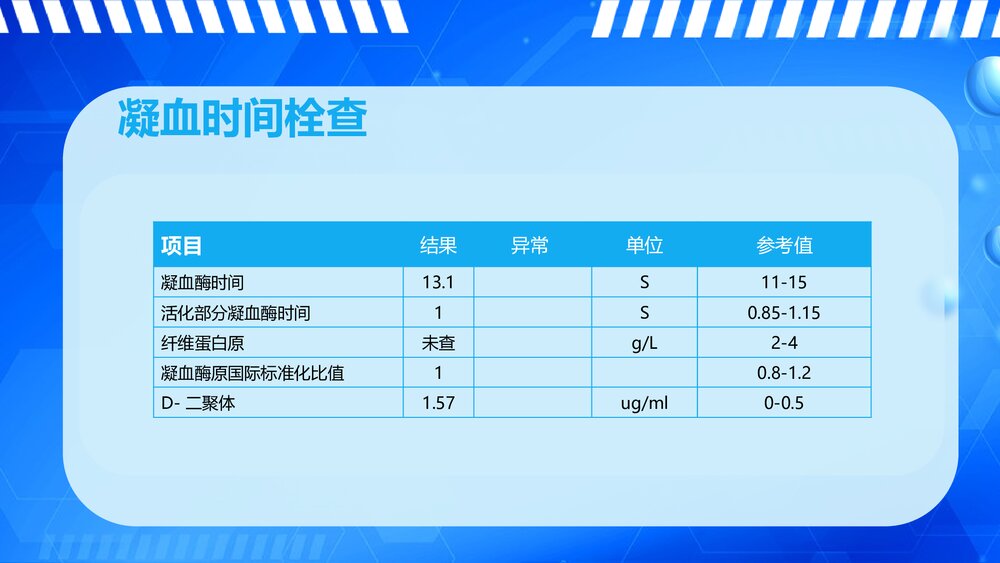 凝血时间栓查

| 项目 | 结果 | 异常 | 单位 | 参考值 |
|---|---|---|---|---|
| 凝血酶时间 | 13.1 | | S | 11-15 |
| 活化部分凝血酶时间 | 1 | | S | 0.85-1.15 |
| 纤维蛋白原 | 未查 | | g/L | 2-4 |
| 凝血酶原国际标准化比值 | 1 | | | 0.8-1.2 |
| D- 二聚体 | 1.57 | | ug/ml | 0-0.5 |